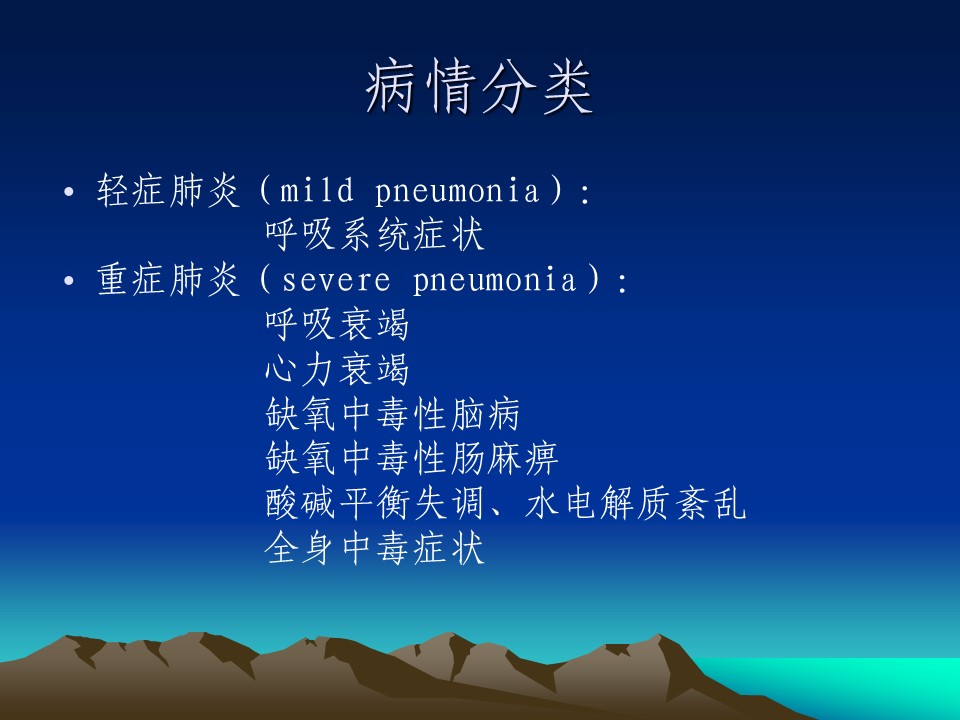 病情分类

• 轻症肺炎（mild pneumonia）:
呼吸系统症状

• 重症肺炎（severe pneumonia）:
呼吸衰竭
心力衰竭
缺氧中毒性脑病
缺氧中毒性肠麻痹
酸碱平衡失调、水电解质紊乱
全身中毒症状